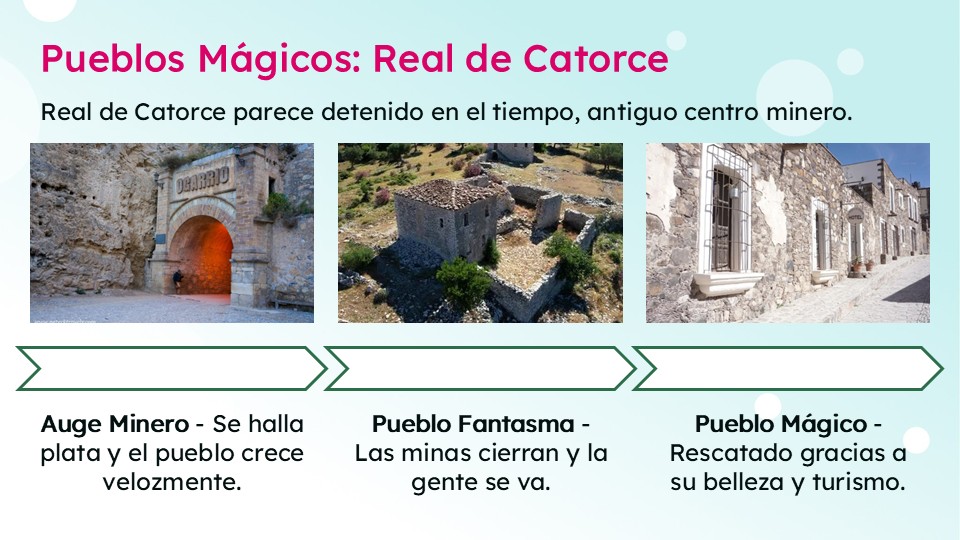 Pueblos Mágicos: Real de Catorce

Real de Catorce parece detenido en el tiempo, antiguo centro minero.

OGARRIO

Auge Minero - Se halla plata y el pueblo crece velozmente.

Pueblo Fantasma - Las minas cierran y la gente se va.

Pueblo Mágico - Rescatado gracias a su belleza y turismo.